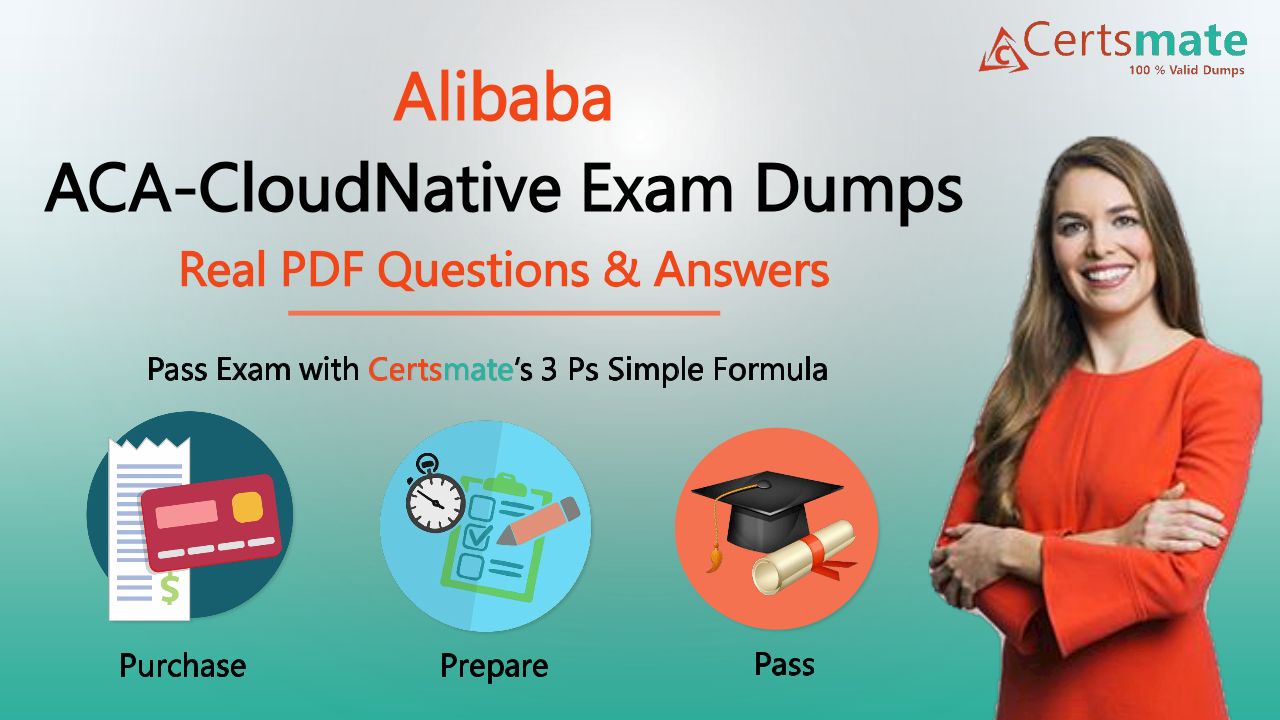 Certsmate
100 % Valid Dumps

Alibaba

ACA-CloudNative Exam Dumps

Real PDF Questions & Answers

Pass Exam with Certsmate's 3 Ps Simple Formula

$

Purchase

Prepare

Pass